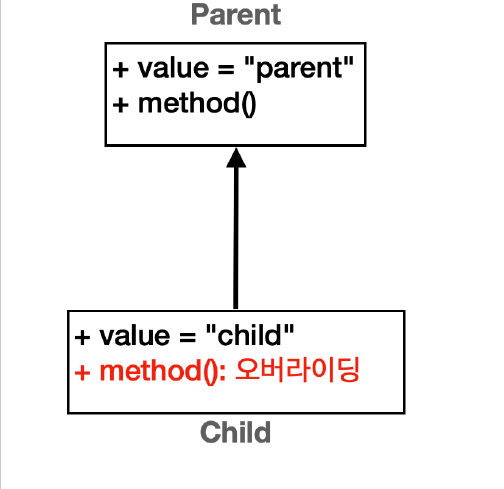 Parent

+ value = "parent"
+ method()

+ value = "child"
+ method(): 오버라이딩

Child